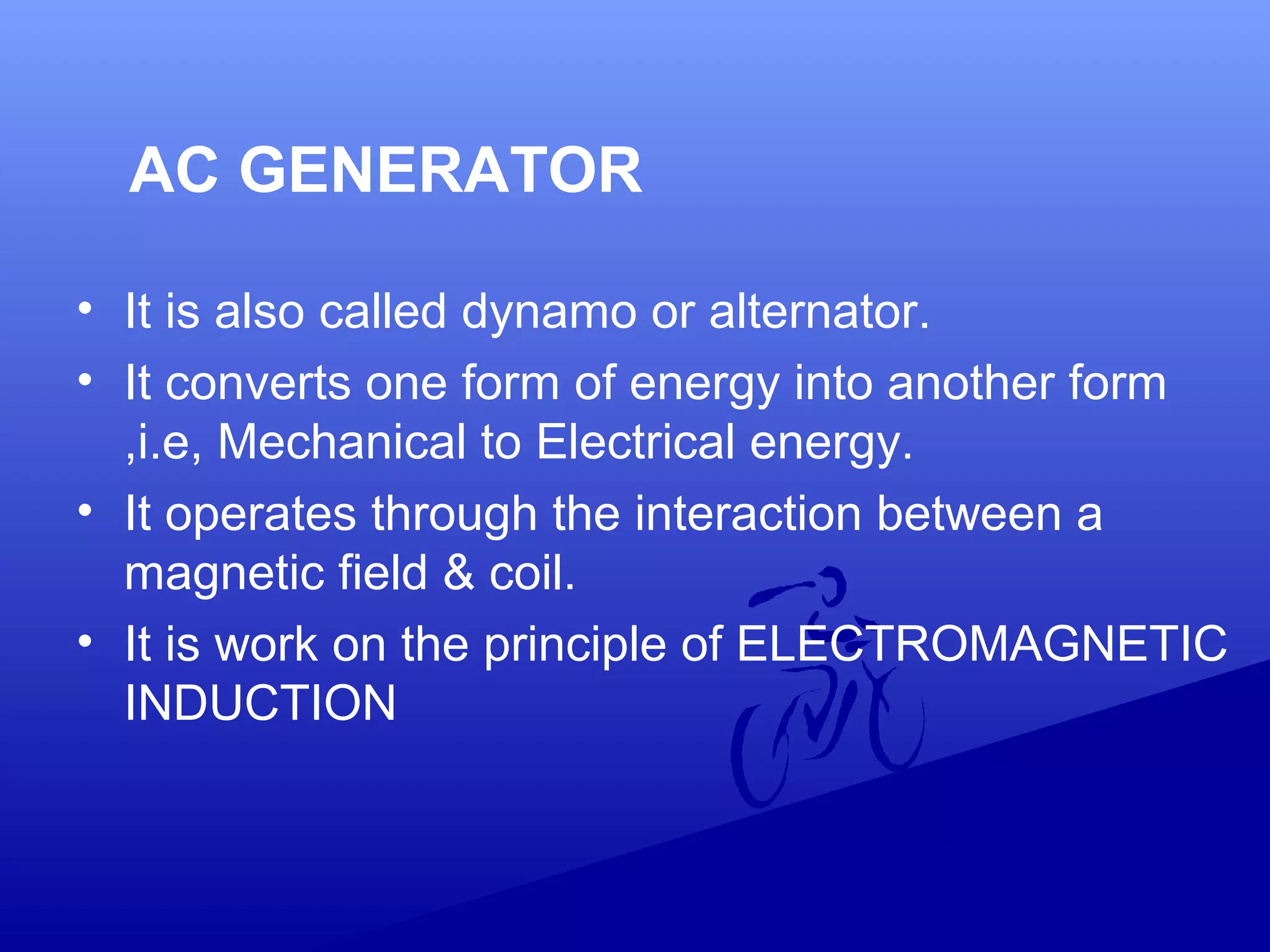 AC GENERATOR

• It is also called dynamo or alternator.
• It converts one form of energy into another form ,i.e, Mechanical to Electrical energy.
• It operates through the interaction between a magnetic field & coil.
• It is work on the principle of ELECTROMAGNETIC INDUCTION